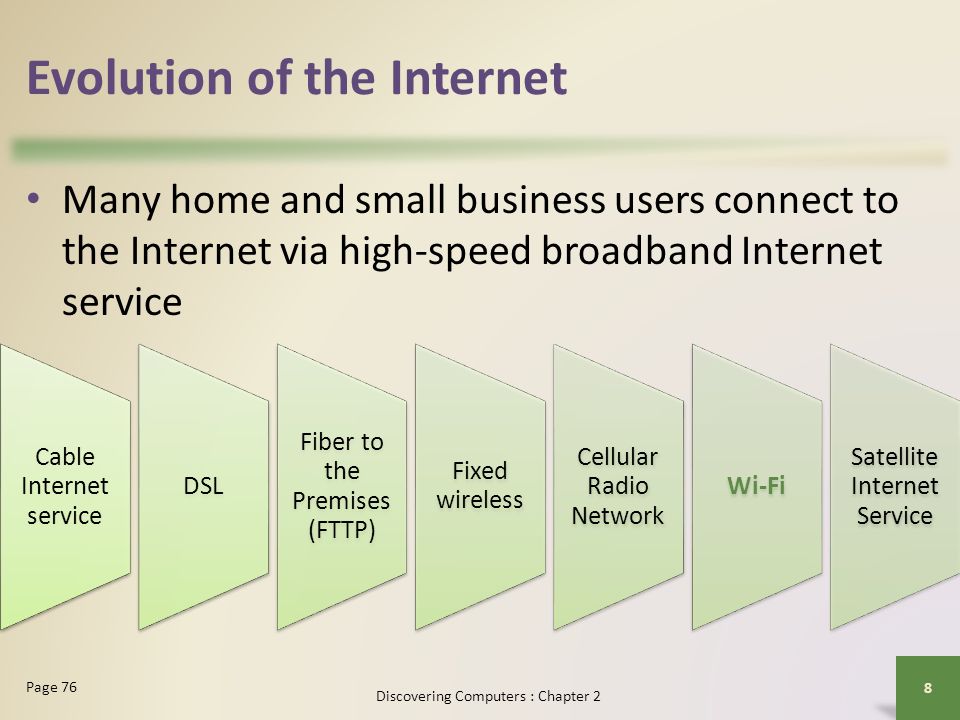 Evolution of the Internet

• Many home and small business users connect to the Internet via high-speed broadband Internet service

Cable Internet service

DSL

Fiber to the Premises (FTTP)

Fixed wireless

Cellular Radio Network

Wi-Fi

Satellite Internet Service

Page 76

Discovering Computers : Chapter 2

8